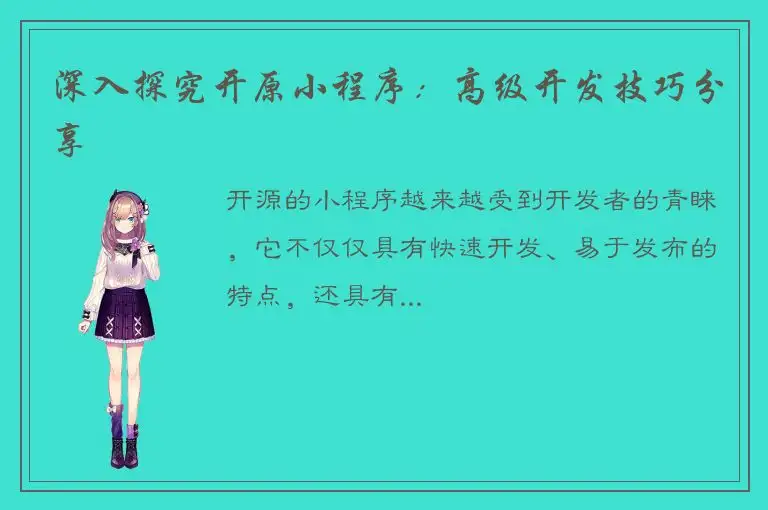 深入探究开原小程序：高级开发技巧分享

开源的小程序越来越受到开发者的青睐，它不仅仅具有快速开发、易于发布的特点，还具有...